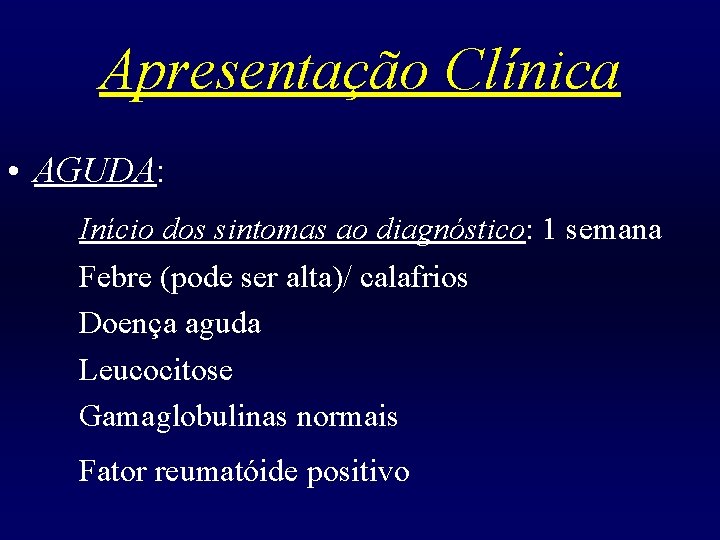 Apresentação Clínica

• AGUDA:

Início dos sintomas ao diagnóstico: 1 semana

Febre (pode ser alta)/ calafrios

Doença aguda

Leucocitose

Gamaglobulinas normais

Fator reumatóide positivo